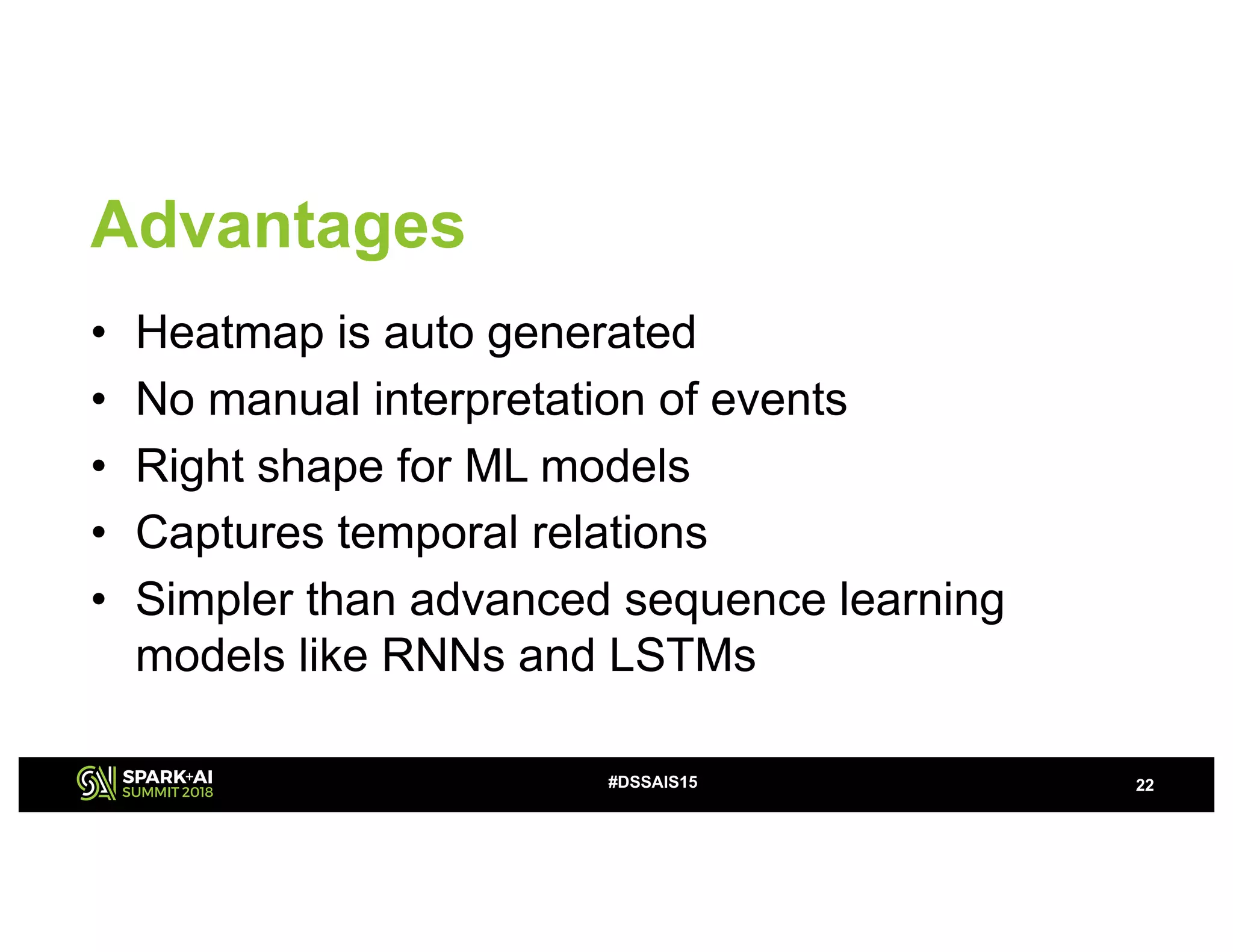 Advantages

• Heatmap is auto generated
• No manual interpretation of events
• Right shape for ML models
• Captures temporal relations
• Simpler than advanced sequence learning models like RNNs and LSTMs

SPARK+AI SUMMIT 2018

#DSSAIS15

22